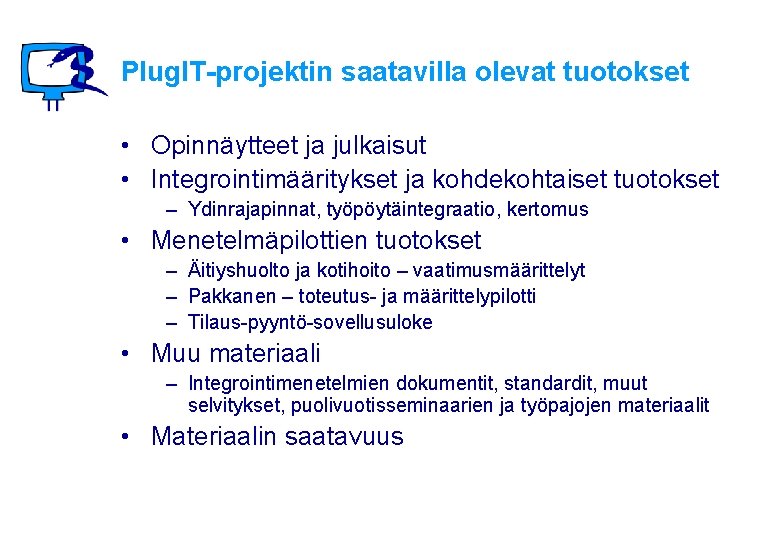 PlugIT-projektin saatavilla olevat tuotokset

• Opinnäytteet ja julkaisut
• Integrointimääritykset ja kohdekohtaiset tuotokset
– Ydinrajapinnat, työpöytäintegraatio, kertomus
• Menetelmäpilottien tuotokset
– Äitiyshuolto ja kotihoito – vaatimusmäärittelyt
– Pakkanen – toteutus- ja määrittelypilotti
– Tilaus-pyyntö-sovellusuloke
• Muu materiaali
– Integrointimenetelmien dokumentit, standardit, muut selvitykset, puolivuotisseminaarien ja työpajojen materiaalit
• Materiaalin saatavuus